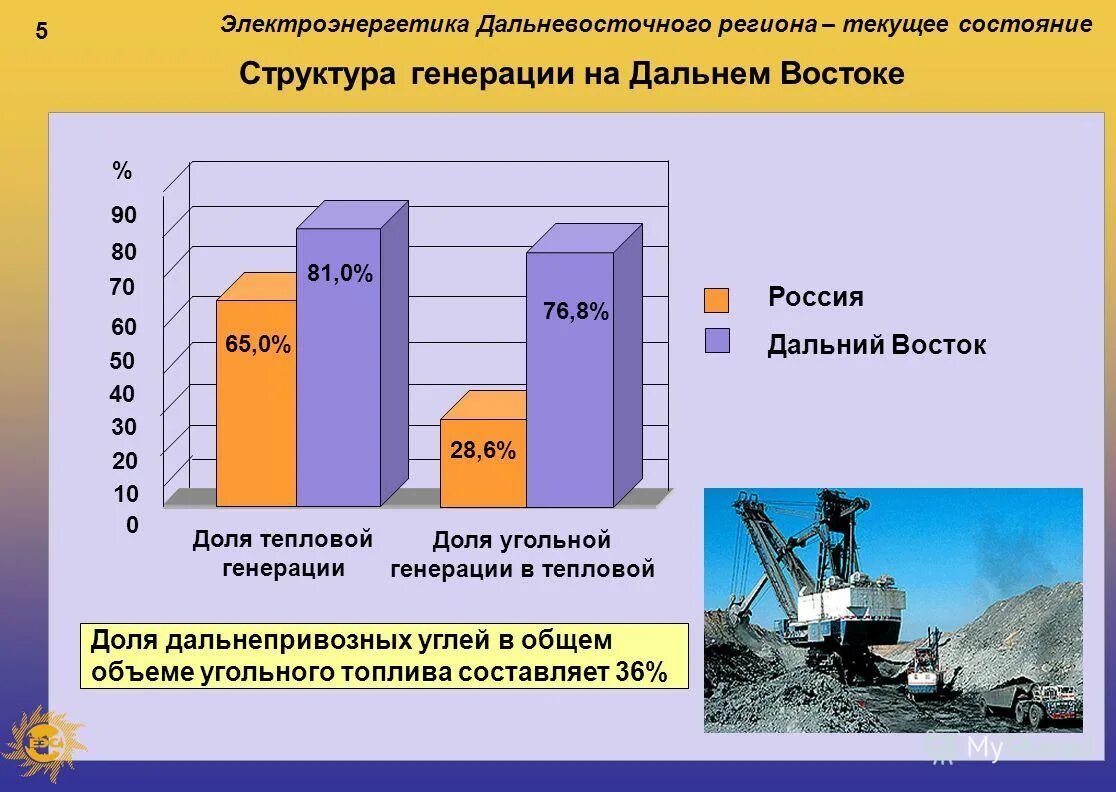 5

Электроэнергетика Дальневосточного региона – текущее состояние

Структура генерации на Дальнем Востоке

%
90
80
70
60
50
40
30
20
10
0

65,0%
81,0%
28,6%
76,8%

Доля тепловой генерации

Доля угольной генерации в тепловой

Россия
Дальний Восток

Доля дальнепривозных углей в общем объеме угольного топлива составляет 36%

My